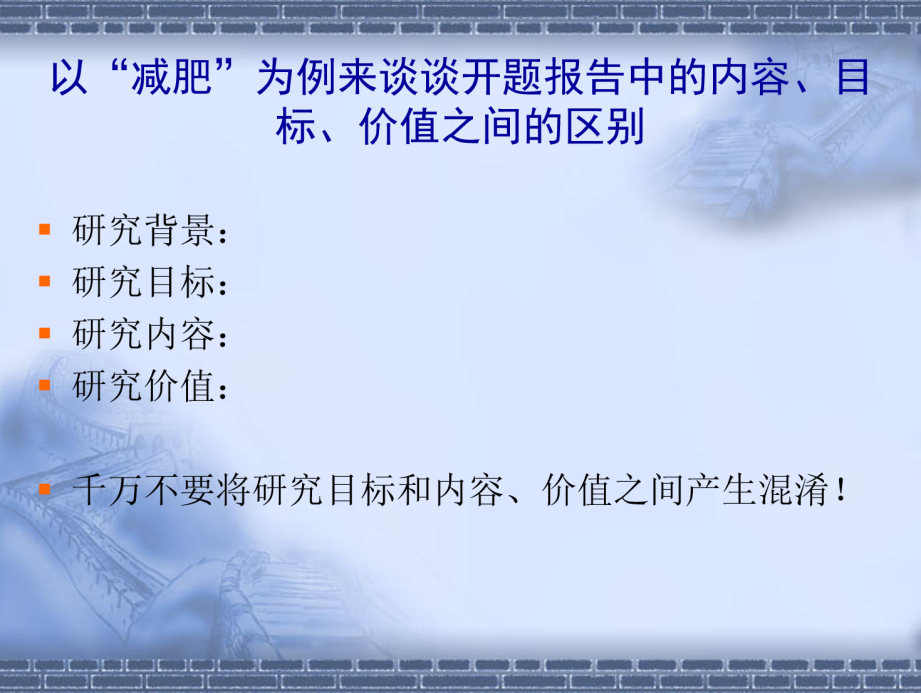 以“减肥”为例来谈谈开题报告中的内容、目标、价值之间的区别

研究背景：
研究目标：
研究内容：
研究价值：

千万不要将研究目标和内容、价值之间产生混淆！